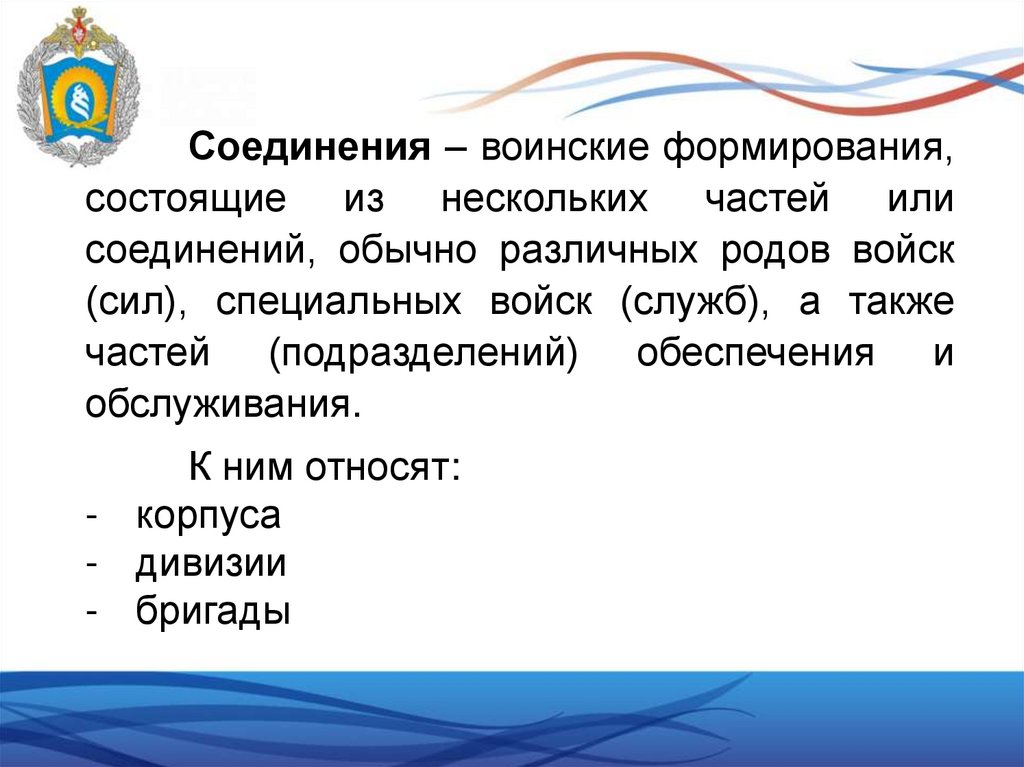 Соединения – воинские формирования, состоящие из нескольких частей или соединений, обычно различных родов войск (сил), специальных войск (служб), а также частей (подразделений) обеспечения и обслуживания.

К ним относят:
- корпуса
- дивизии
- бригады